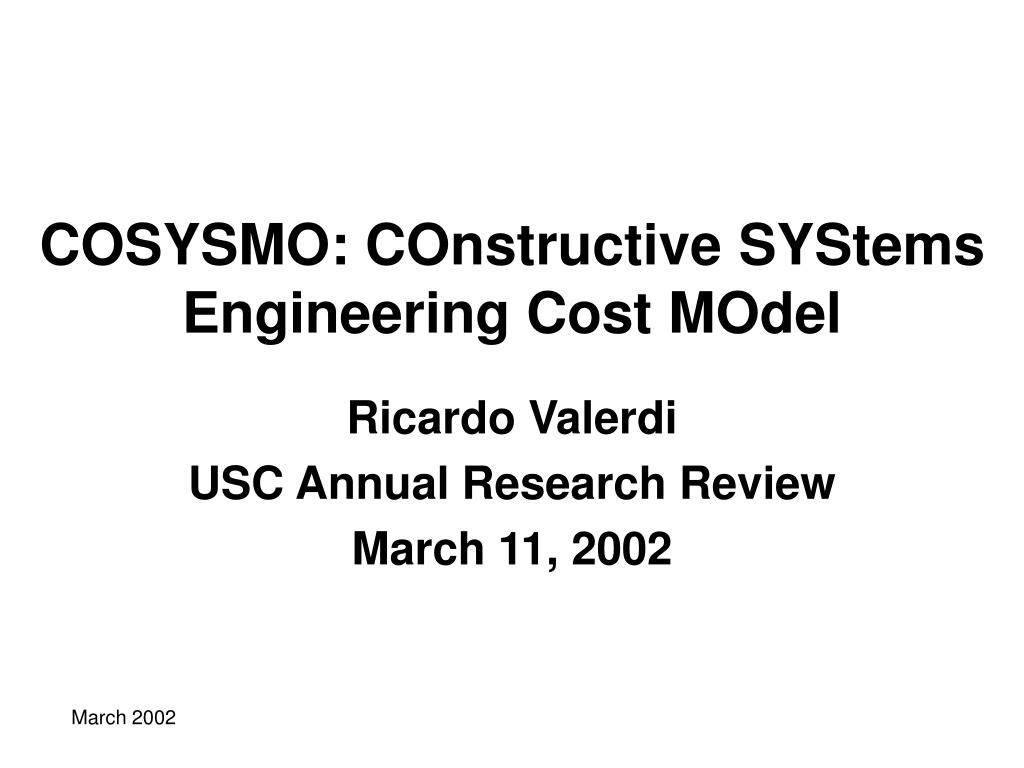 COSYSMO: COnstructive SYStems Engineering Cost MOdel

Ricardo Valerdi
USC Annual Research Review
March 11, 2002

March 2002